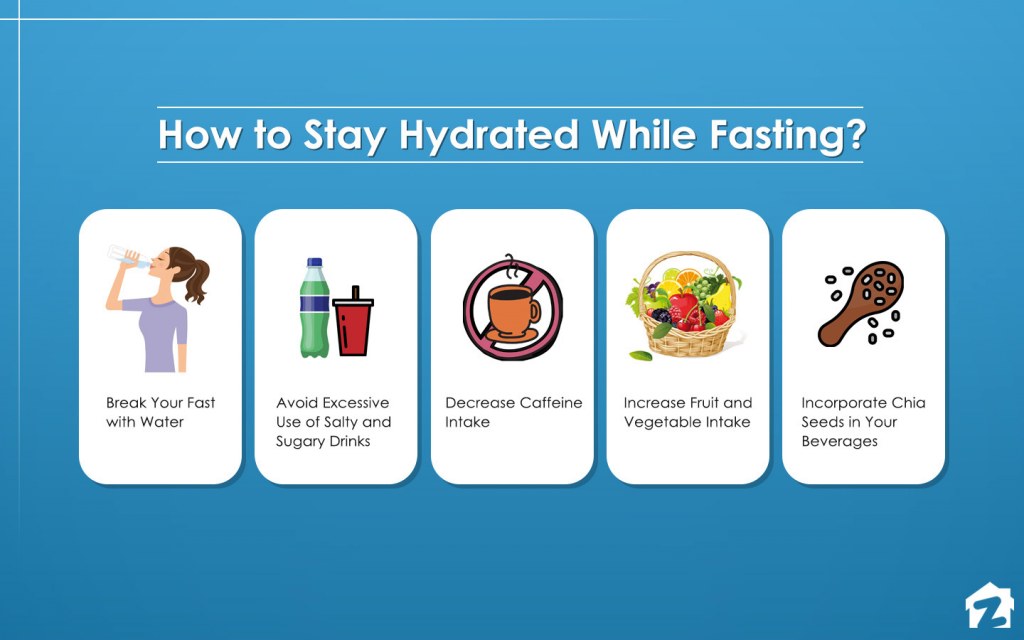 How to Stay Hydrated While Fasting?

Break Your Fast with Water

Avoid Excessive Use of Salty and Sugary Drinks

Decrease Caffeine Intake

Increase Fruit and Vegetable Intake

Incorporate Chia Seeds in Your Beverages